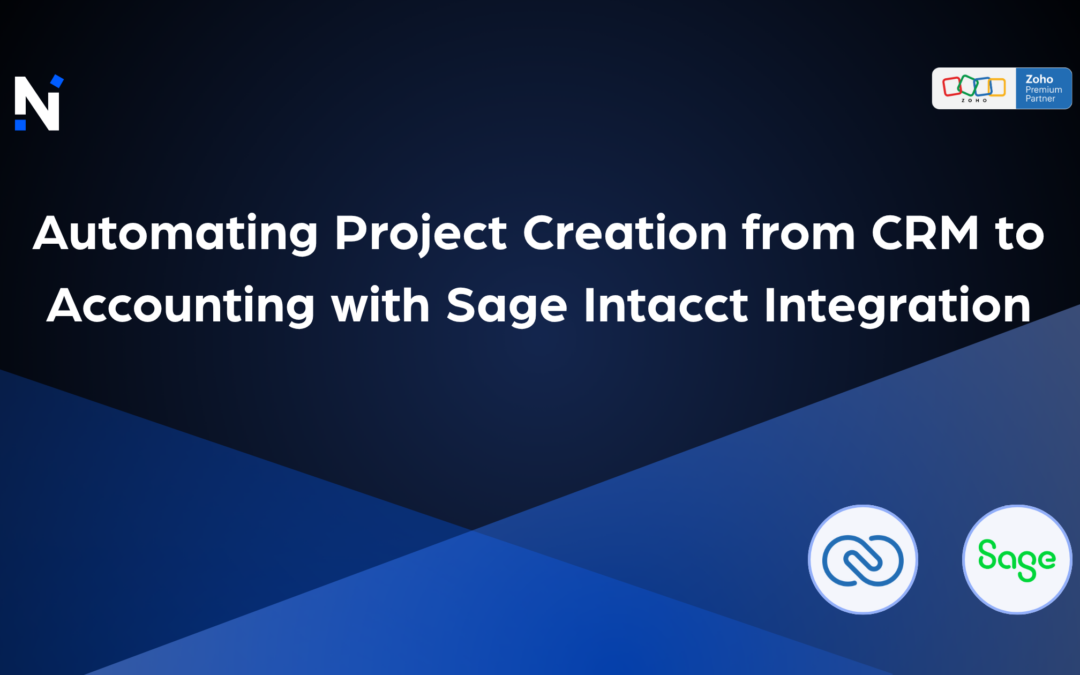 N

ZOHO Zoho Premium Partner

Automating Project Creation from CRM to Accounting with Sage Intacct Integration

Sage